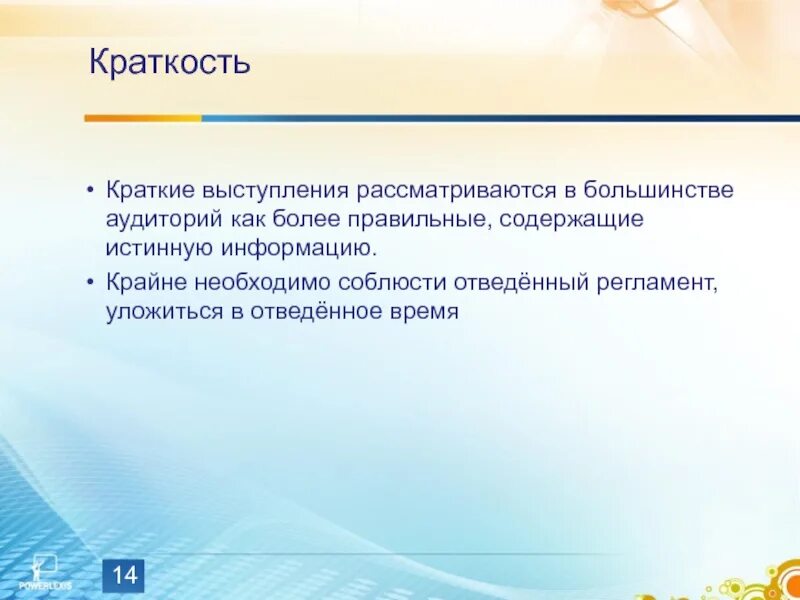 Краткость

• Краткие выступления рассматриваются в большинстве аудиторий как более правильные, содержащие истинную информацию.
• Крайне необходимо соблюсти отведённый регламент, уложиться в отведённое время

POWERLEXIS

14